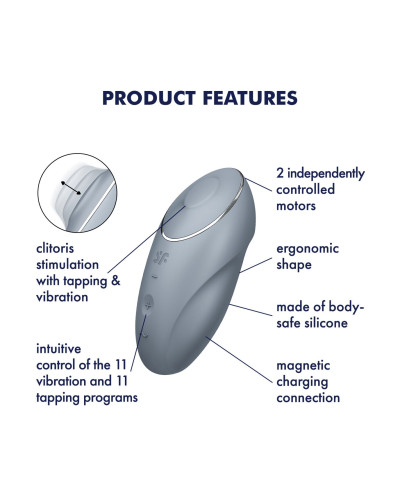 PRODUCT FEATURES

clitoris stimulation with tapping & vibration

intuitive control of the 11 vibration and 11 tapping programs

2 independently controlled motors

ergonomic shape

made of body-safe silicone

magnetic charging connection